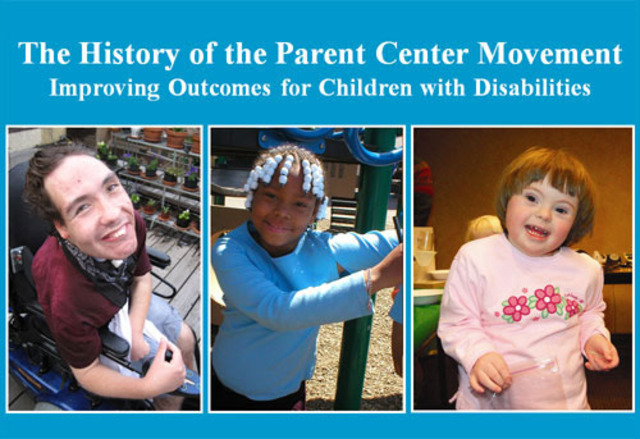 The History of the Parent Center Movement
Improving Outcomes for Children with Disabilities